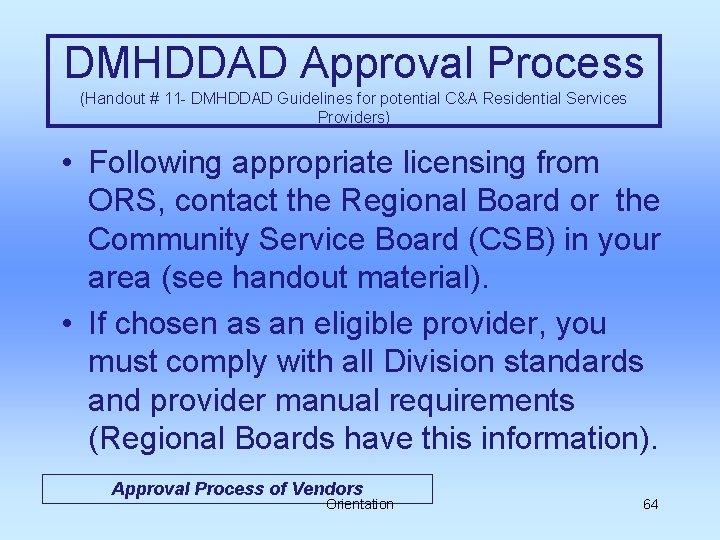 DMHDDAD Approval Process
(Handout # 11- DMHDDAD Guidelines for potential C&A Residential Services Providers)

• Following appropriate licensing from ORS, contact the Regional Board or the Community Service Board (CSB) in your area (see handout material).

• If chosen as an eligible provider, you must comply with all Division standards and provider manual requirements (Regional Boards have this information).

Approval Process of Vendors

Orientation

64